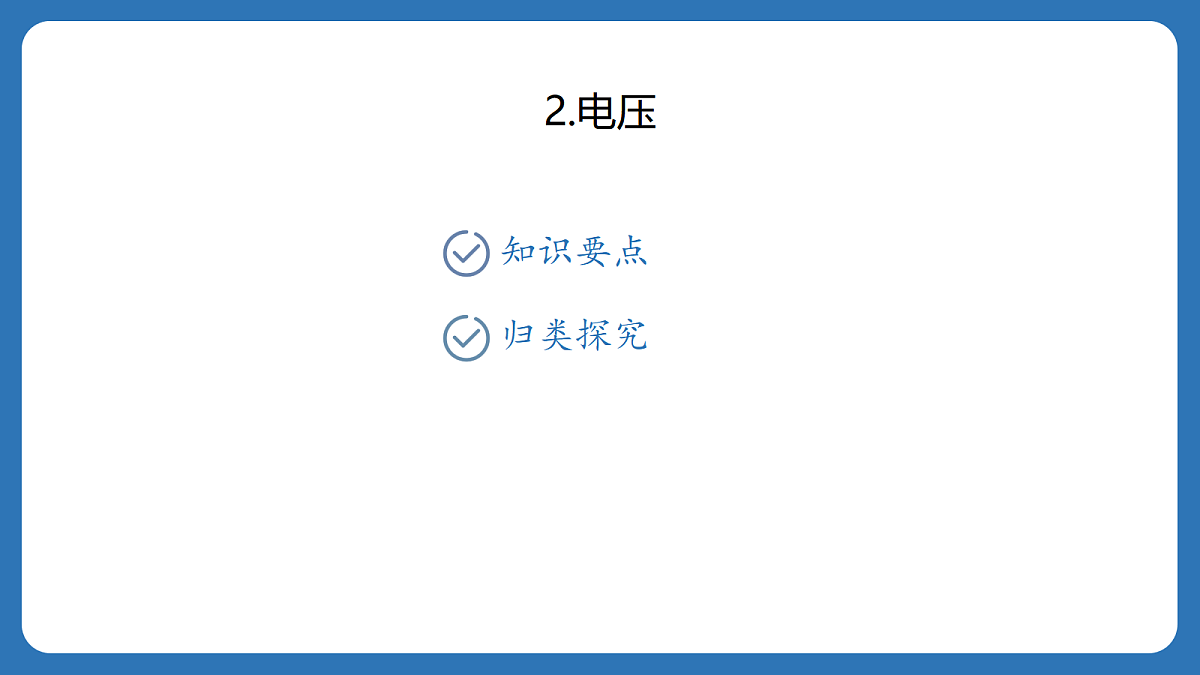 2.电压

知识要点

归类探究